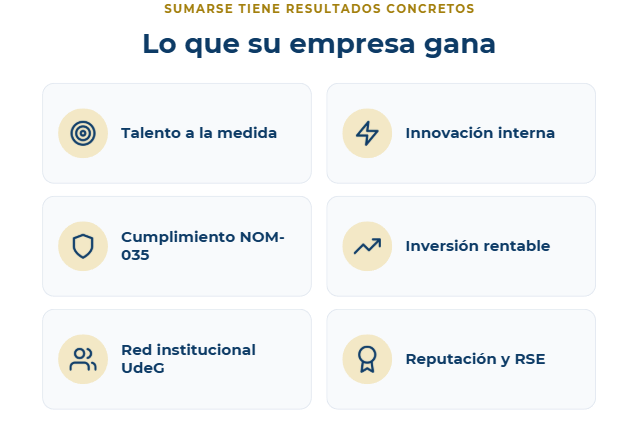 SUMARSE TIENE RESULTADOS CONCRETOS

Lo que su empresa gana

Talento a la medida

Innovación interna

Cumplimiento NOM-035

Inversión rentable

Red institucional UdeG

Reputación y RSE